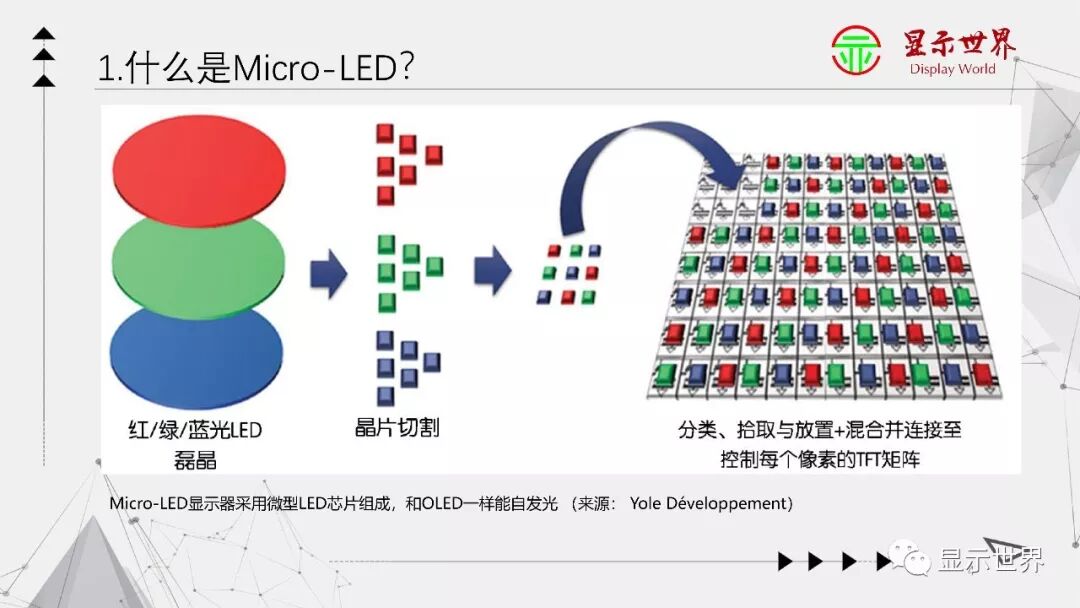 1.什么是Micro-LED?

显示世界
Display World

红/绿/蓝光LED
磊晶

晶片切割

分类、拾取与放置+混合并连接至
控制每个像素的TFT矩阵

Micro-LED显示器采用微型LED芯片组成，和OLED一样能自发光 （来源： Yole Développement）

显示世界